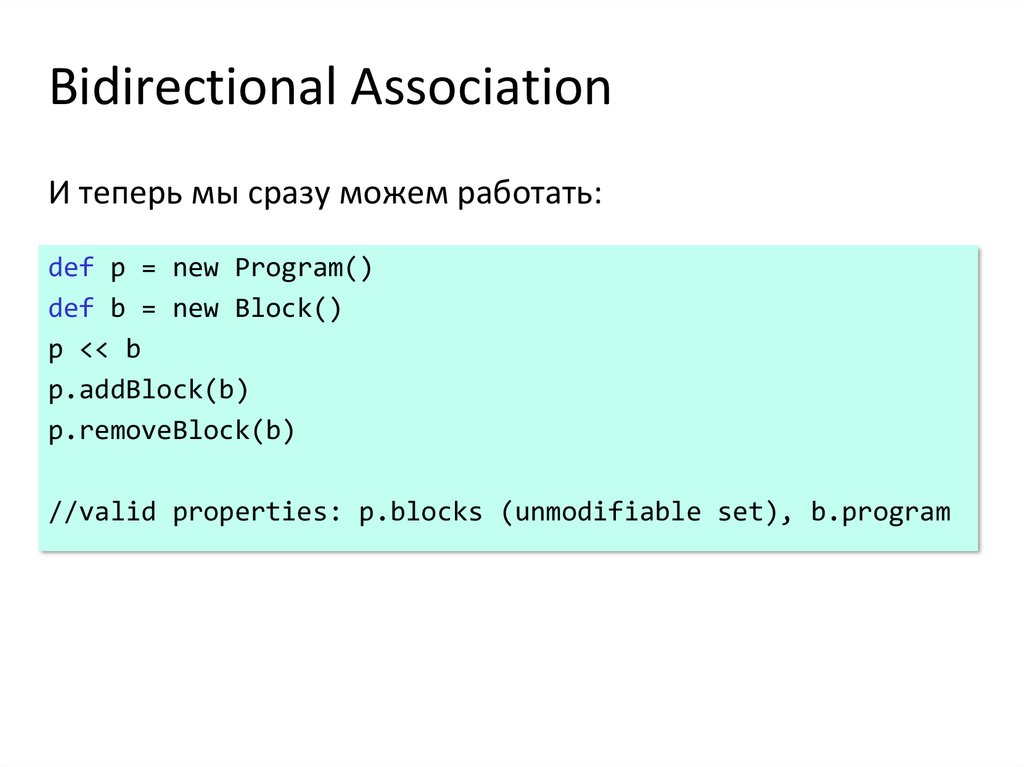 Bidirectional Association

И теперь мы сразу можем работать:

def p = new Program()
def b = new Block()
p << b
p.addBlock(b)
p.removeBlock(b)

//valid properties: p.blocks (unmodifiable set), b.program